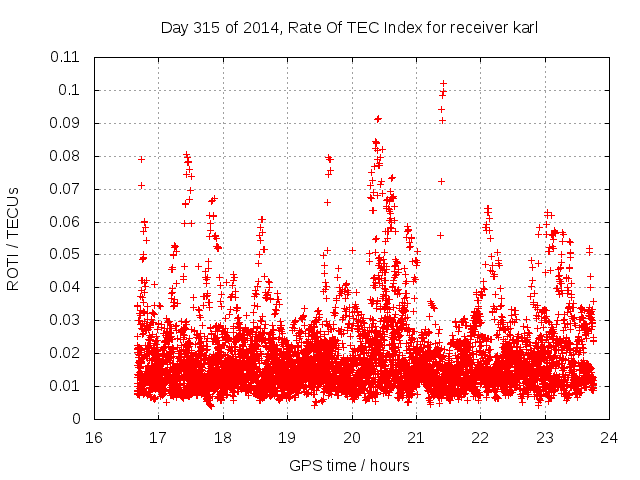 Day 315 of 2014, Rate Of TEC Index for receiver karl

ROTI / TECUs

0.11
0.1
0.09
0.08
0.07
0.06
0.05
0.04
0.03
0.02
0.01
0

16 17 18 19 20 21 22 23 24

GPS time / hours